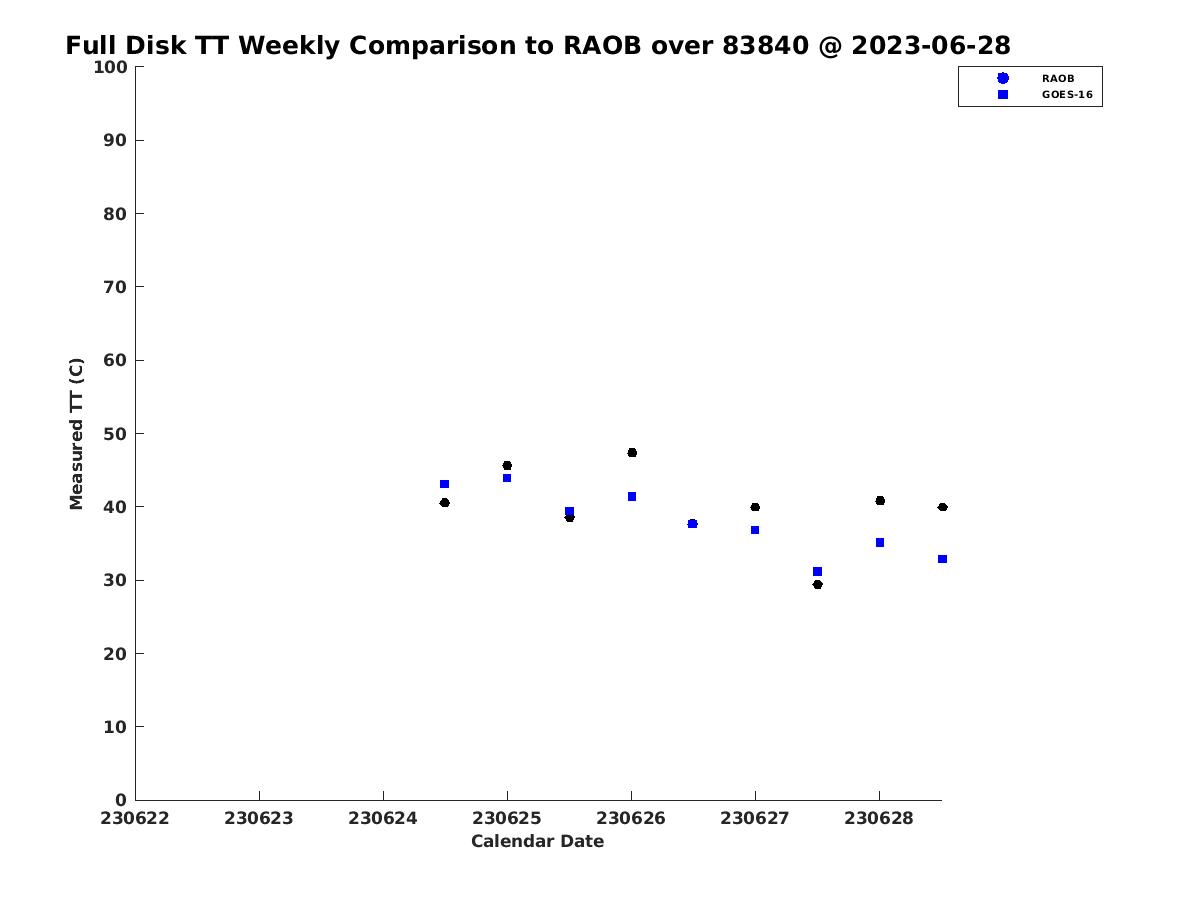 Full Disk TT Weekly Comparison to RAOB over 83840 @ 2023-06-28

RAOB
GOES-16

Measured TT (C)

100
90
80
70
60
50
40
30
20
10
0

230622 230623 230624 230625 230626 230627 230628

Calendar Date